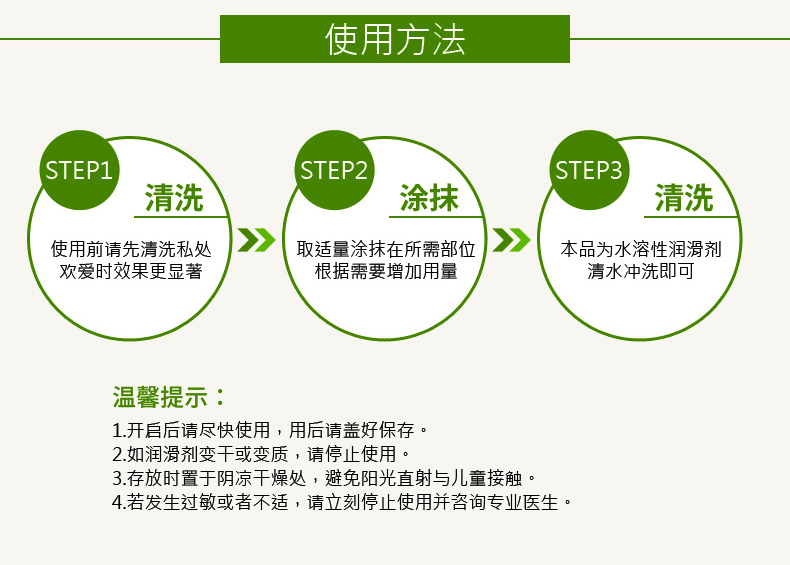 使用方法

STEP1
清洗
使用前请先清洗私处
欢爱时效果更显著

STEP2
涂抹
取适量涂抹在所需部位
根据需要增加用量

STEP3
清洗
本品为水溶性润滑剂
清水冲洗即可

温馨提示：
1.开启后请尽快使用，用后请盖好保存。
2.如润滑剂变干或变质，请停止使用。
3.存放时置于阴凉干燥处，避免阳光直射与儿童接触。
4.若发生过敏或者不适，请立刻停止使用并咨询专业医生。